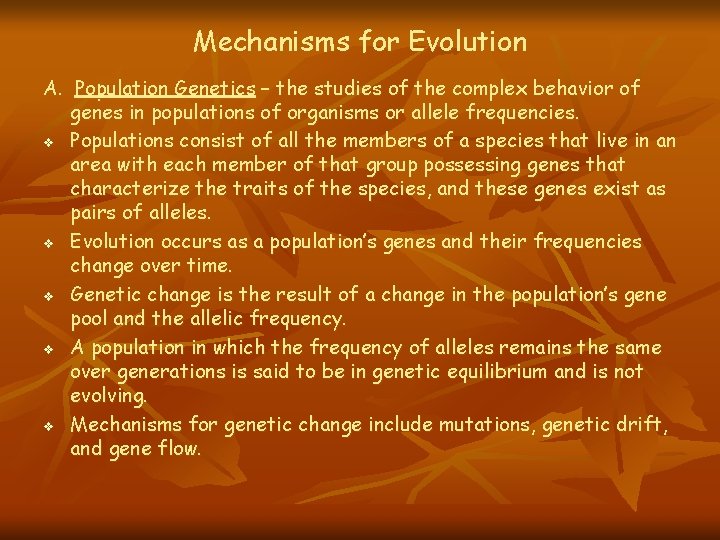 Mechanisms for Evolution

A. Population Genetics – the studies of the complex behavior of genes in populations of organisms or allele frequencies.

❖ Populations consist of all the members of a species that live in an area with each member of that group possessing genes that characterize the traits of the species, and these genes exist as pairs of alleles.

❖ Evolution occurs as a population's genes and their frequencies change over time.

❖ Genetic change is the result of a change in the population's gene pool and the allelic frequency.

❖ A population in which the frequency of alleles remains the same over generations is said to be in genetic equilibrium and is not evolving.

❖ Mechanisms for genetic change include mutations, genetic drift, and gene flow.